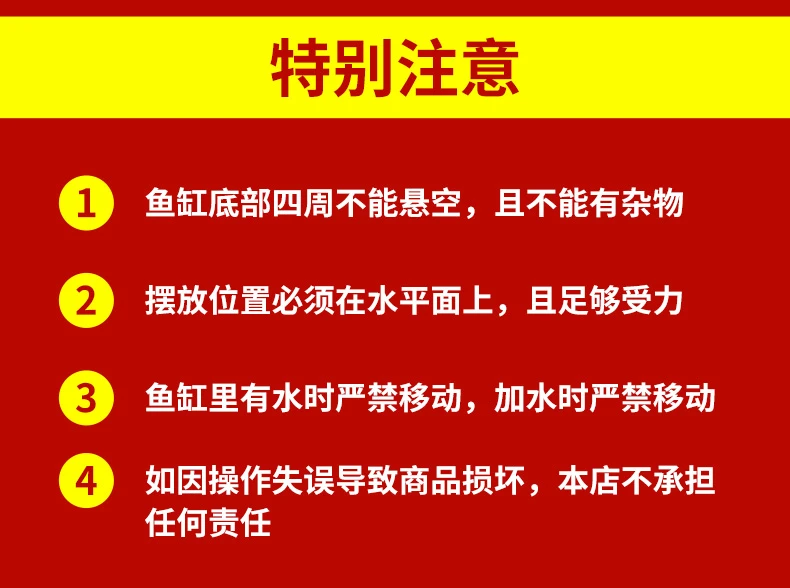 特别注意

1 鱼缸底部四周不能悬空，且不能有杂物

2 摆放位置必须在水平面上，且足够受力

3 鱼缸里有水时严禁移动，加水时严禁移动

4 如因操作失误导致商品损坏，本店不承担任何责任